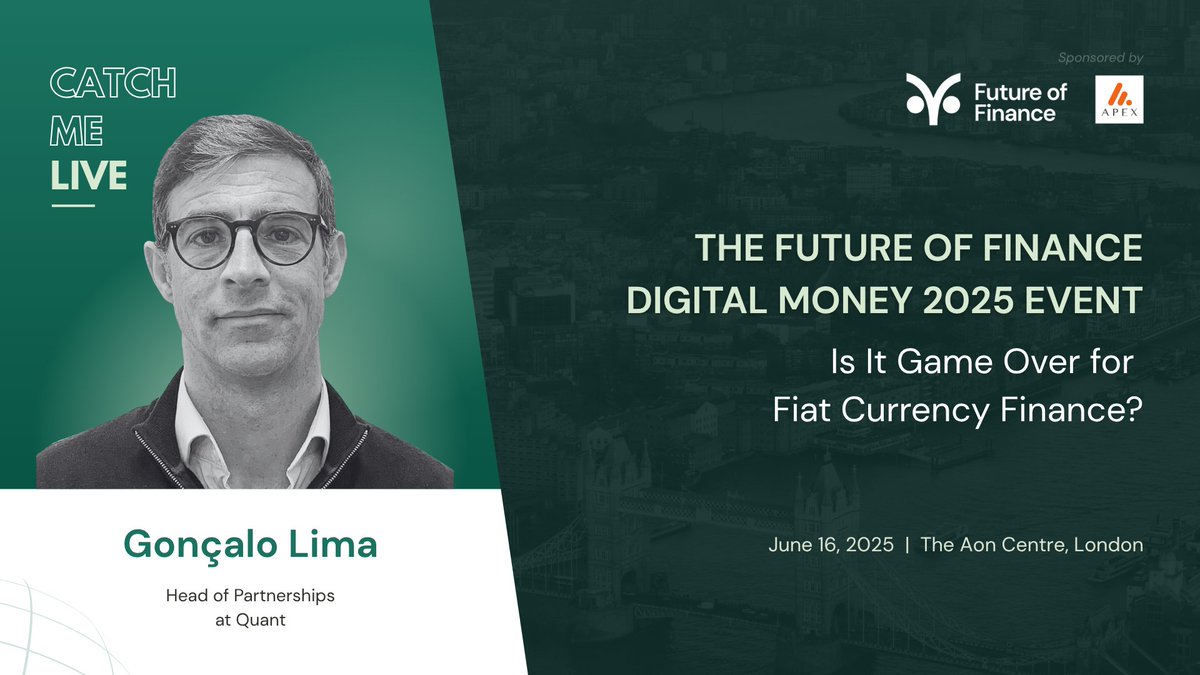 CATCH ME LIVE

Gonçalo Lima

Head of Partnerships at Quant

Sponsored by

Future of Finance

APEX

THE FUTURE OF FINANCE DIGITAL MONEY 2025 EVENT

Is It Game Over for Fiat Currency Finance?

June 16, 2025 | The Aon Centre, London